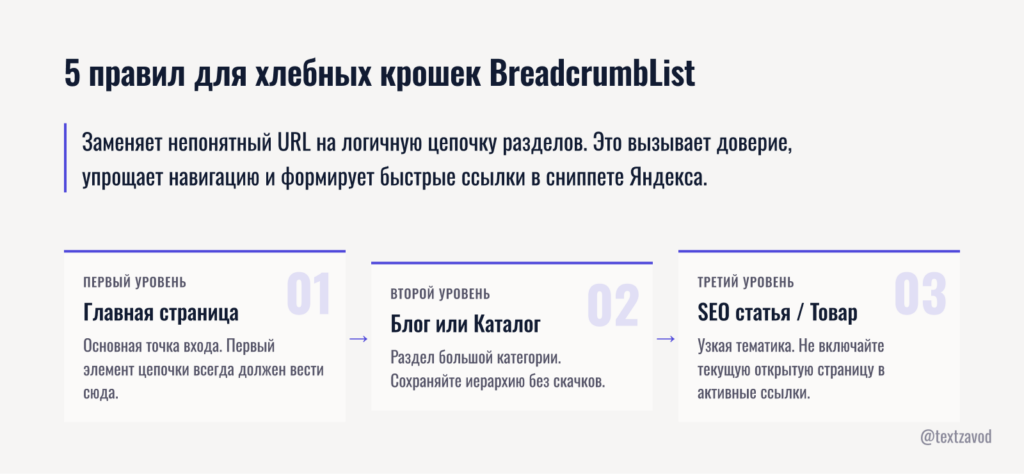 5 правил для хлебных крошек BreadcrumbList

Заменяет непонятный URL на логичную цепочку разделов. Это вызывает доверие, упрощает навигацию и формирует быстрые ссылки в сниппете Яндекса.

ПЕРВЫЙ УРОВЕНЬ
01
Главная страница
Основная точка входа. Первый элемент цепочки всегда должен вести сюда.

→

ВТОРОЙ УРОВЕНЬ
02
Блог или Каталог
Раздел большой категории. Сохраняйте иерархию без скачков.

→

ТРЕТИЙ УРОВЕНЬ
03
SEO статья / Товар
Узкая тематика. Не включайте текущую открытую страницу в активные ссылки.

@textzavod